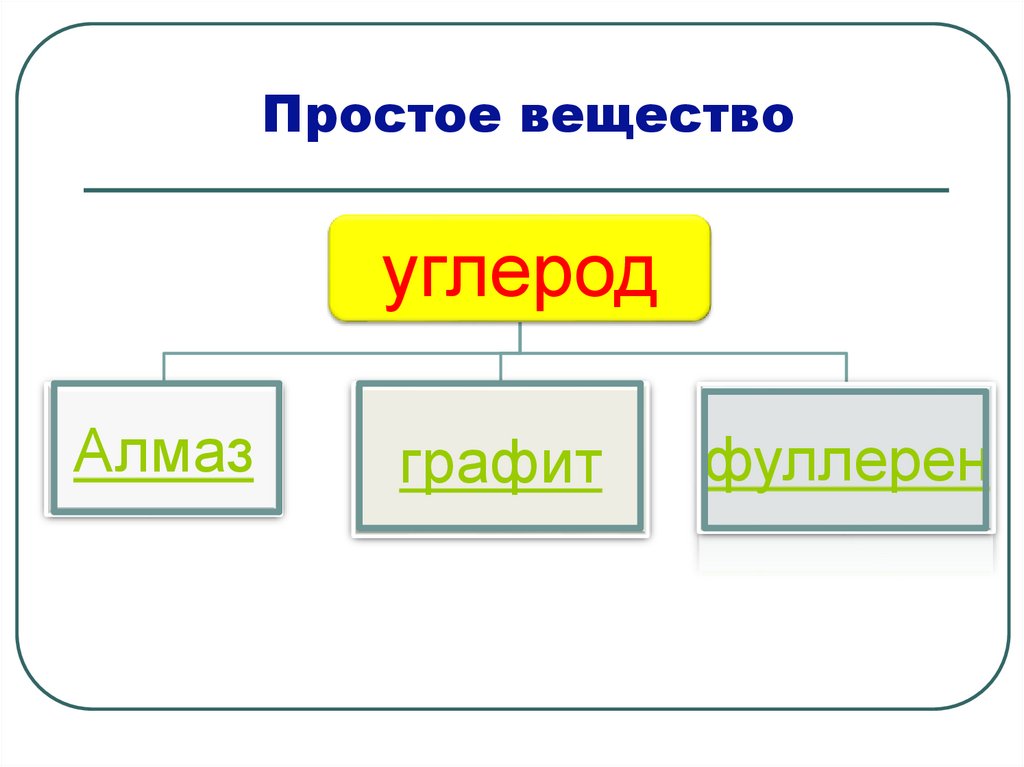 Простое вещество

углерод

Алмаз

графит

фуллерен